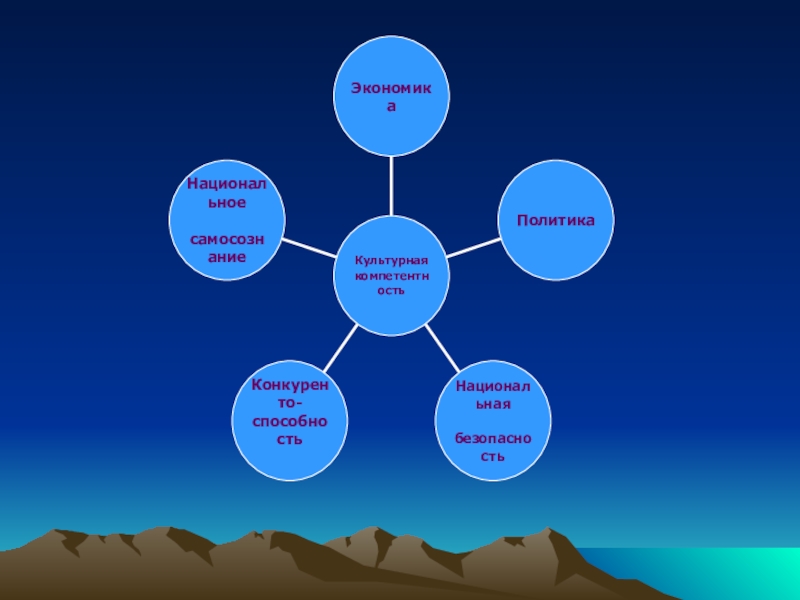 Экономика

Национальное

самосознание

Политика

Культурная компетентность

Конкуренто-способность

Национальная

безопасность